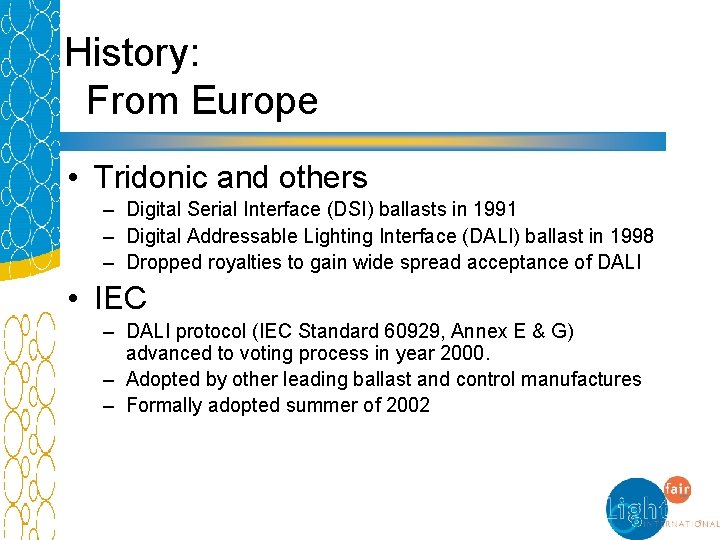 History:
From Europe

• Tridonic and others
– Digital Serial Interface (DSI) ballasts in 1991
– Digital Addressable Lighting Interface (DALI) ballast in 1998
– Dropped royalties to gain wide spread acceptance of DALI

• IEC
– DALI protocol (IEC Standard 60929, Annex E & G) advanced to voting process in year 2000.
– Adopted by other leading ballast and control manufactures
– Formally adopted summer of 2002

Light fair INTERNATIONAL